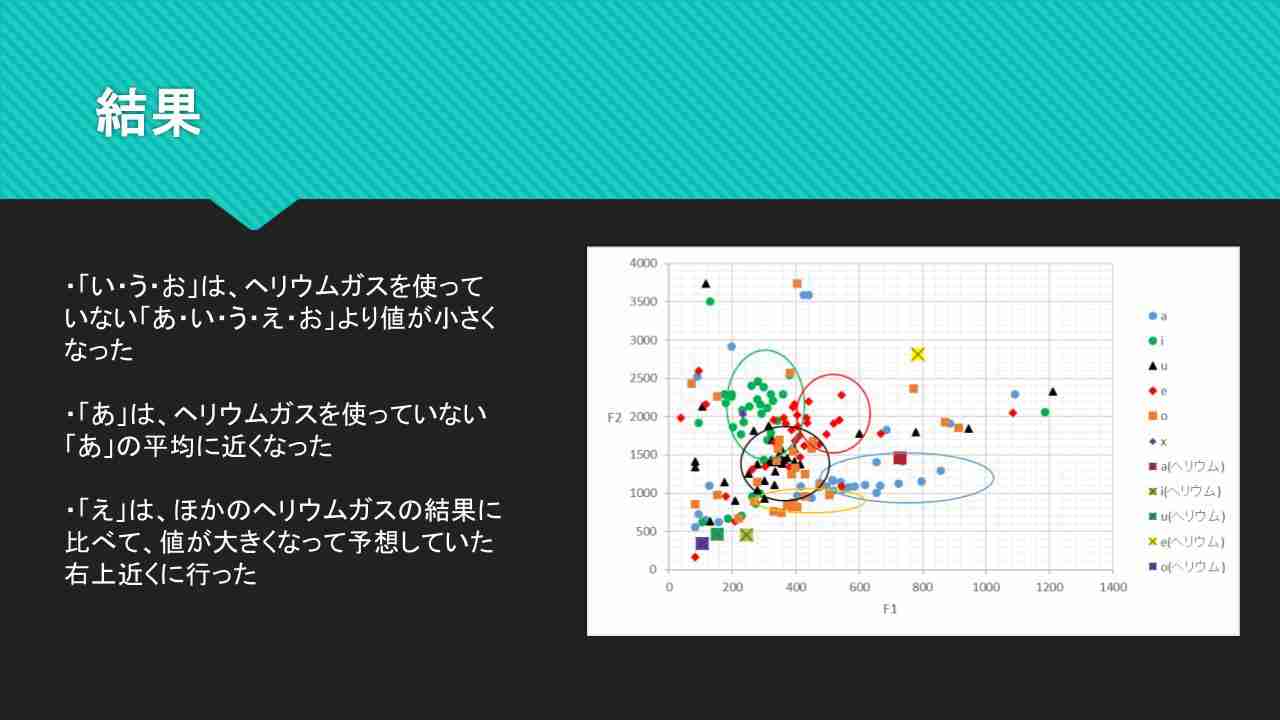 結果

・「い・う・お」は、ヘリウムガスを使っていない「あ・い・う・え・お」より値が小さくなった

・「あ」は、ヘリウムガスを使っていない「あ」の平均に近くなった

・「え」は、ほかのヘリウムガスの結果に比べて、値が大きくなって予想していた右上近くに行った

4000
3500
3000
2500
F2 2000
1500
1000
500
0
0 200 400 600 800 1000 1200 1400
F1

a
i
u
e
o
x
a(ヘリウム)
i(ヘリウム)
u(ヘリウム)
e(ヘリウム)
o(ヘリウム)